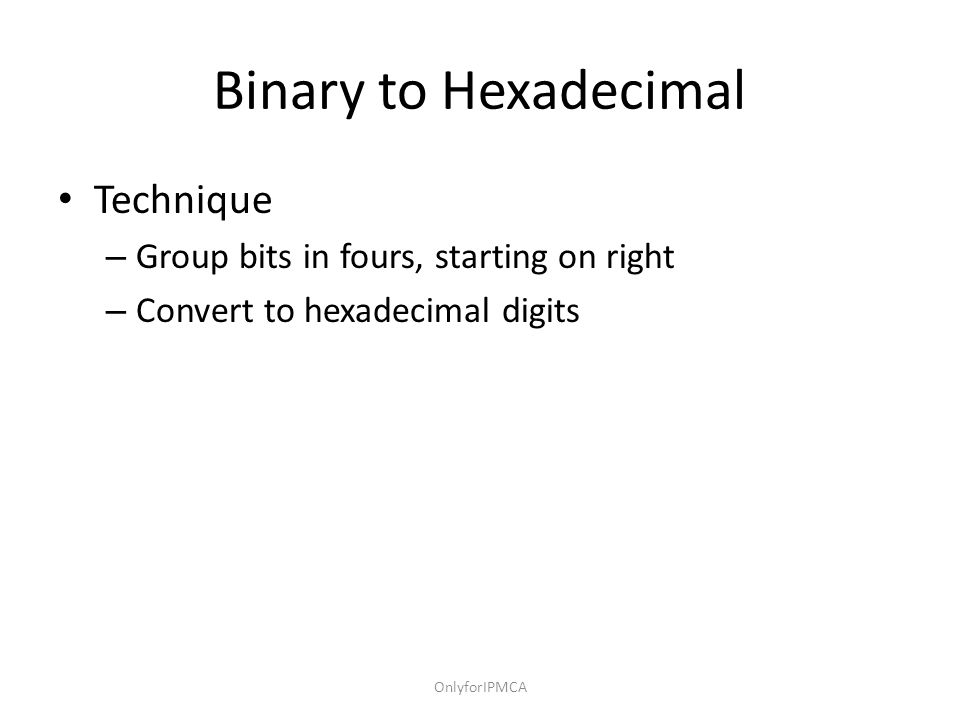 Binary to Hexadecimal

• Technique
– Group bits in fours, starting on right
– Convert to hexadecimal digits

OnlyforIPMCA